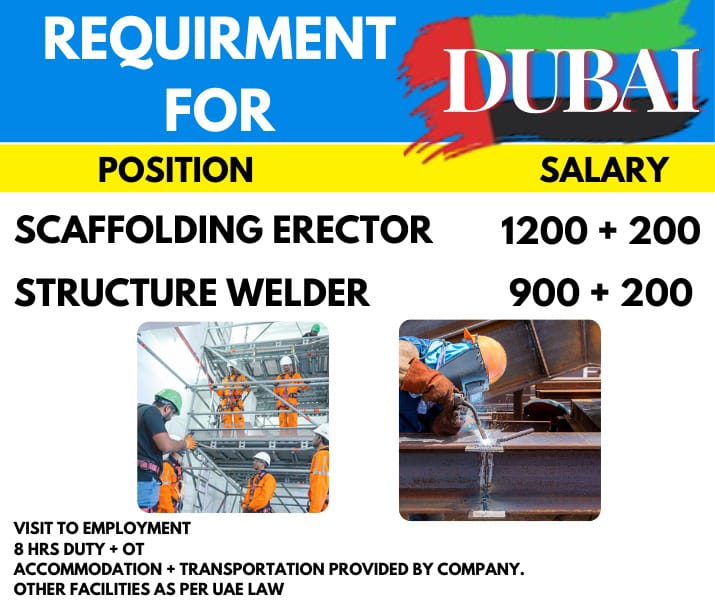 REQUIRMENT FOR

DUBAI

| POSITION | SALARY |
|---|---|
| SCAFFOLDING ERECTOR | 1200 + 200 |
| STRUCTURE WELDER | 900 + 200 |

VISIT TO EMPLOYMENT
8 HRS DUTY + OT
ACCOMMODATION + TRANSPORTATION PROVIDED BY COMPANY.
OTHER FACILITIES AS PER UAE LAW